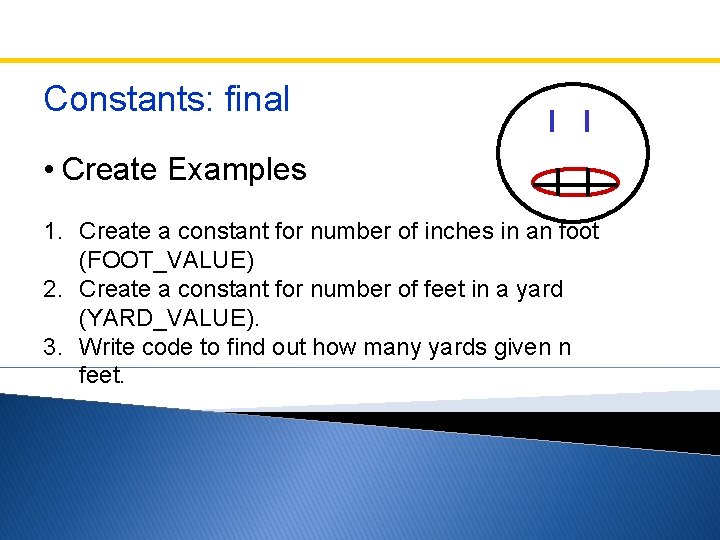 Constants: final

• Create Examples

1. Create a constant for number of inches in an foot (FOOT_VALUE)
2. Create a constant for number of feet in a yard (YARD_VALUE).
3. Write code to find out how many yards given n feet.